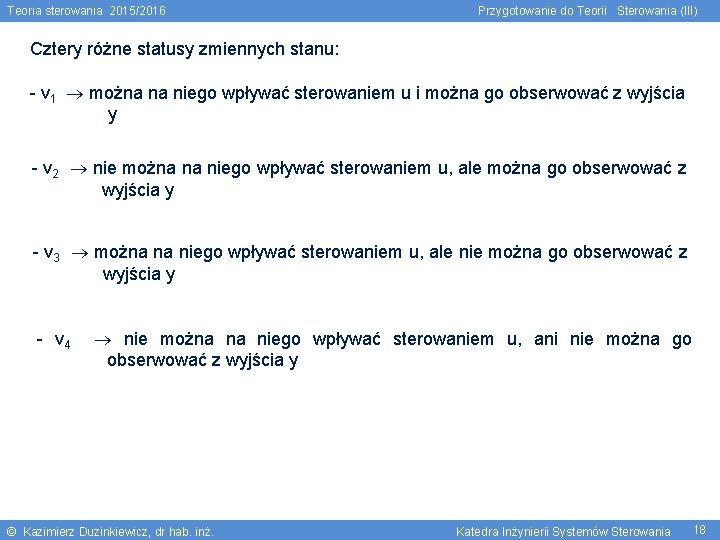 Teoria sterowania 2015/2016

Przygotowanie do Teorii Sterowania (III)

Cztery różne statusy zmiennych stanu:

- $v_1$ $\rightarrow$ można na niego wpływać sterowaniem u i można go obserwować z wyjścia y

- $v_2$ $\rightarrow$ nie można na niego wpływać sterowaniem u, ale można go obserwować z wyjścia y

- $v_3$ $\rightarrow$ można na niego wpływać sterowaniem u, ale nie można go obserwować z wyjścia y

- $v_4$ $\rightarrow$ nie można na niego wpływać sterowaniem u, ani nie można go obserwować z wyjścia y

© Kazimierz Duzinkiewicz, dr hab. inż.

Katedra Inżynierii Systemów Sterowania

18